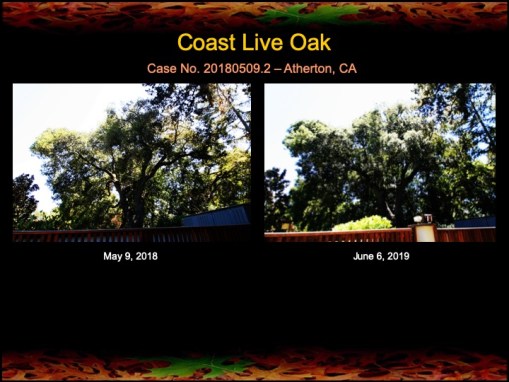 Coast Live Oak

Case No. 20180509.2 – Atherton, CA

May 9, 2018

June 6, 2019